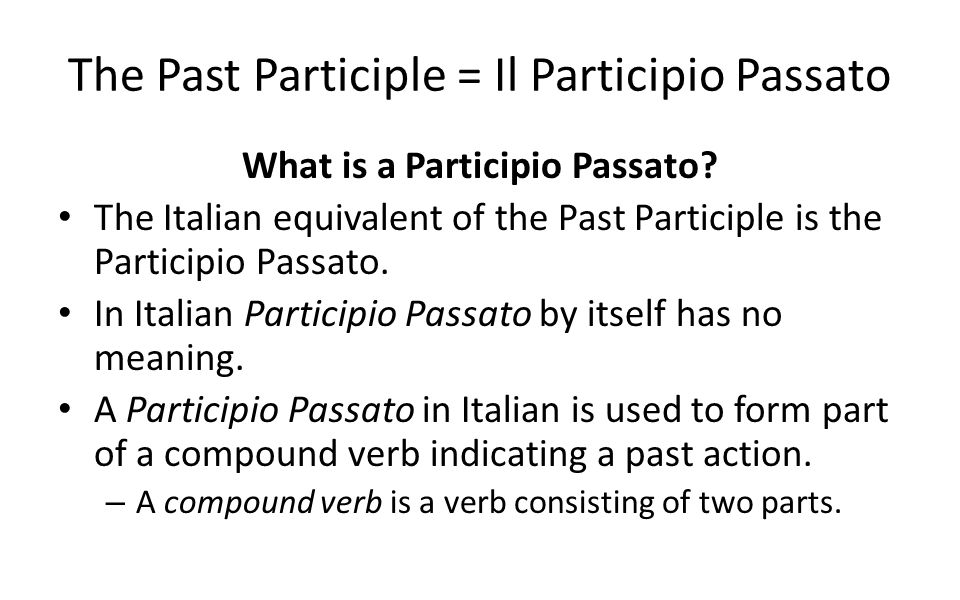 The Past Participle = Il Participio Passato

What is a Participio Passato?

• The Italian equivalent of the Past Participle is the Participio Passato.
• In Italian Participio Passato by itself has no meaning.
• A Participio Passato in Italian is used to form part of a compound verb indicating a past action.
– A compound verb is a verb consisting of two parts.